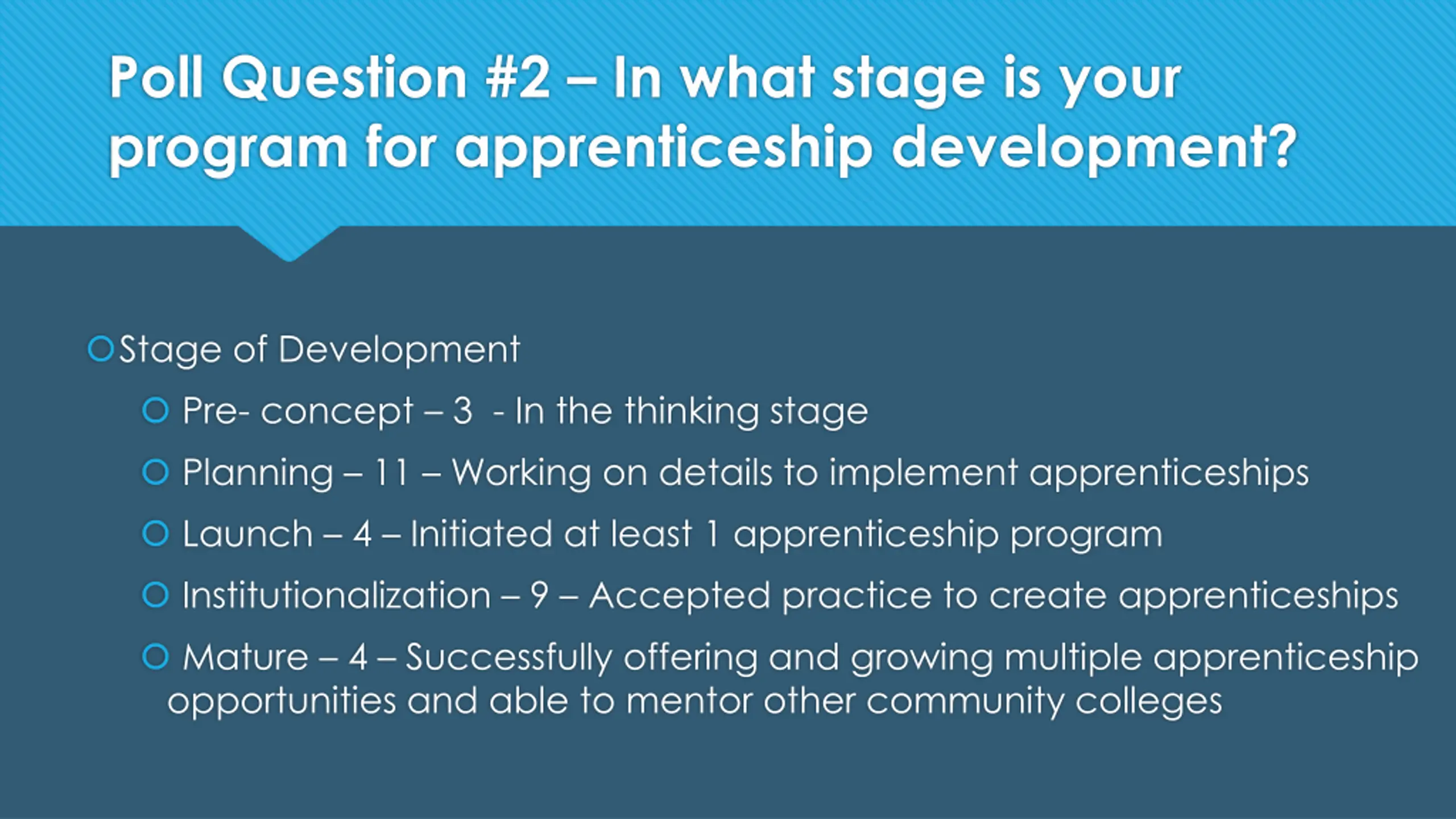 Poll Question #2 – In what stage is your program for apprenticeship development?

Stage of Development

Pre- concept – 3 - In the thinking stage

Planning – 11 – Working on details to implement apprenticeships

Launch – 4 – Initiated at least 1 apprenticeship program

Institutionalization – 9 – Accepted practice to create apprenticeships

Mature – 4 – Successfully offering and growing multiple apprenticeship opportunities and able to mentor other community colleges